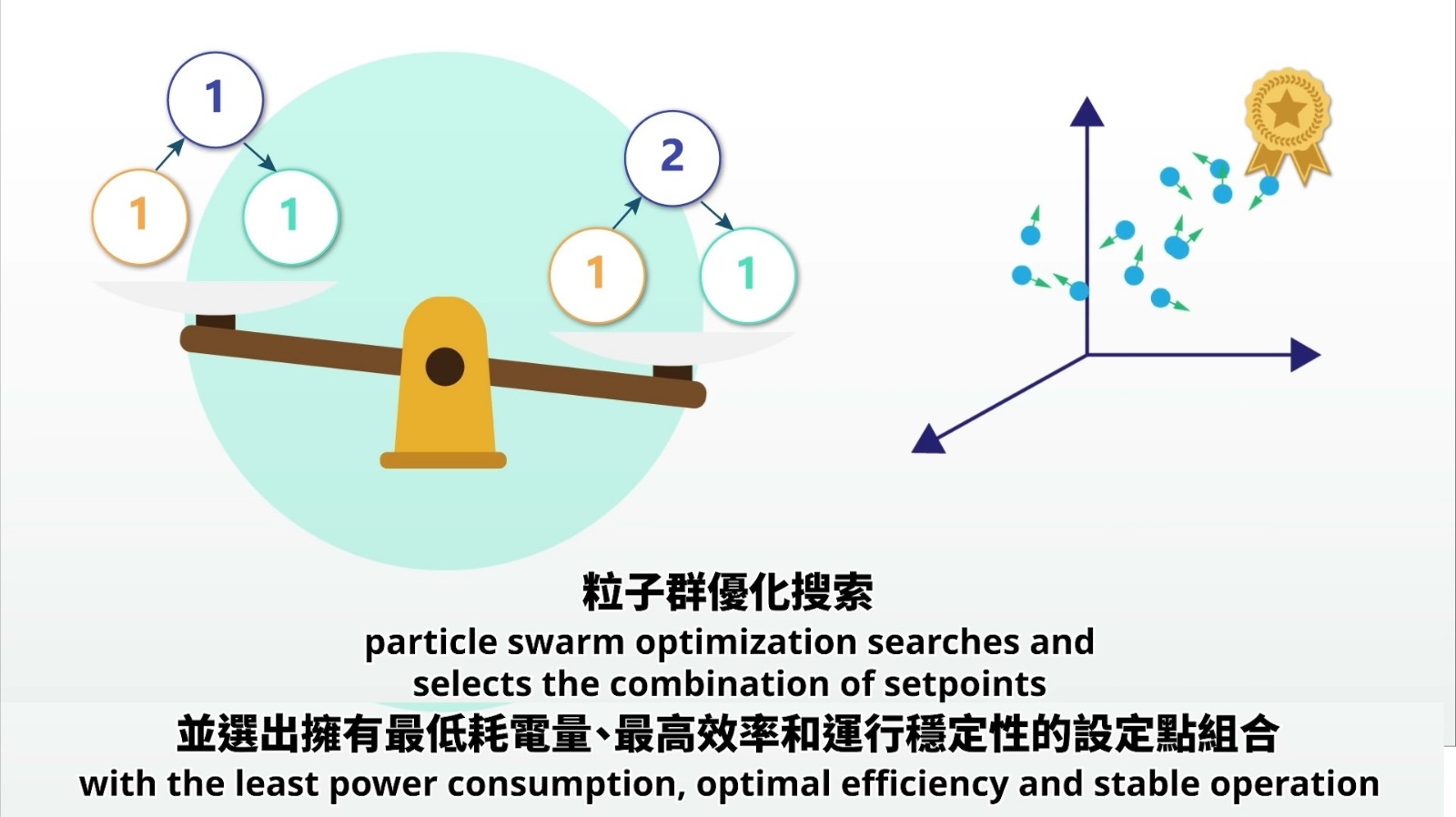 1

1 1

2

1 1

粒子群優化搜索
particle swarm optimization searches and selects the combination of setpoints
並選出擁有最低耗電量、最高效率和運行穩定性的設定點組合
with the least power consumption, optimal efficiency and stable operation